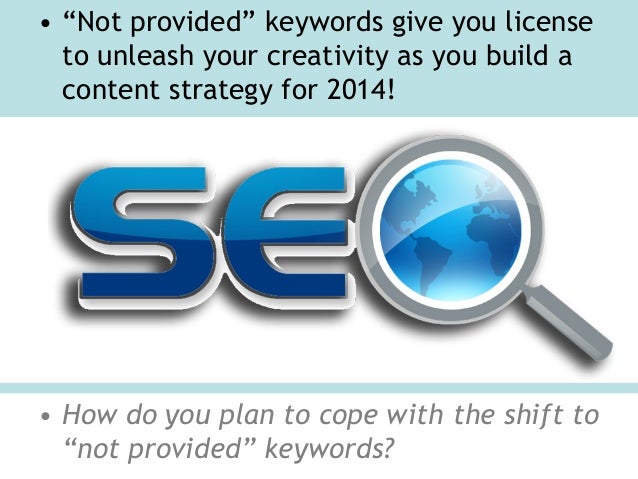 • “Not provided” keywords give you license to unleash your creativity as you build a content strategy for 2014!

SEO

• How do you plan to cope with the shift to “not provided” keywords?